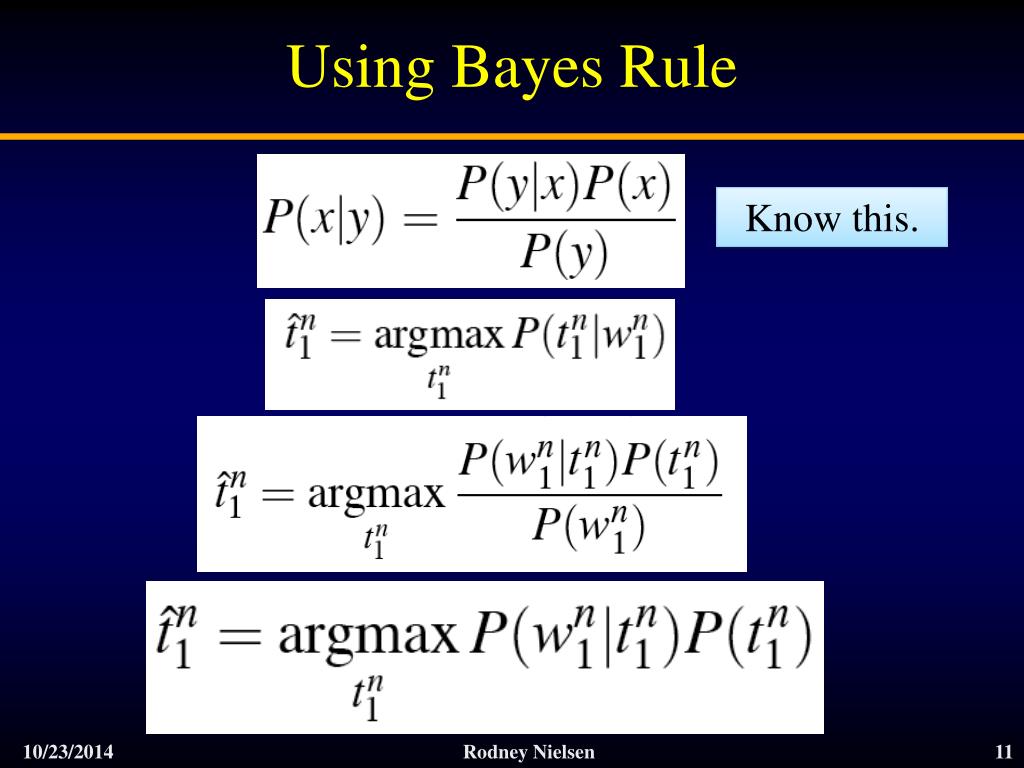 Using Bayes Rule

$P(x|y) = \frac{P(y|x)P(x)}{P(y)}$

Know this.

$\hat{t}_1^n = \underset{t_1^n}{\operatorname{argmax}} P(t_1^n|w_1^n)$

$\hat{t}_1^n = \underset{t_1^n}{\operatorname{argmax}} \frac{P(w_1^n|t_1^n)P(t_1^n)}{P(w_1^n)}$

$\hat{t}_1^n = \underset{t_1^n}{\operatorname{argmax}} P(w_1^n|t_1^n)P(t_1^n)$

10/23/2014

Rodney Nielsen

11